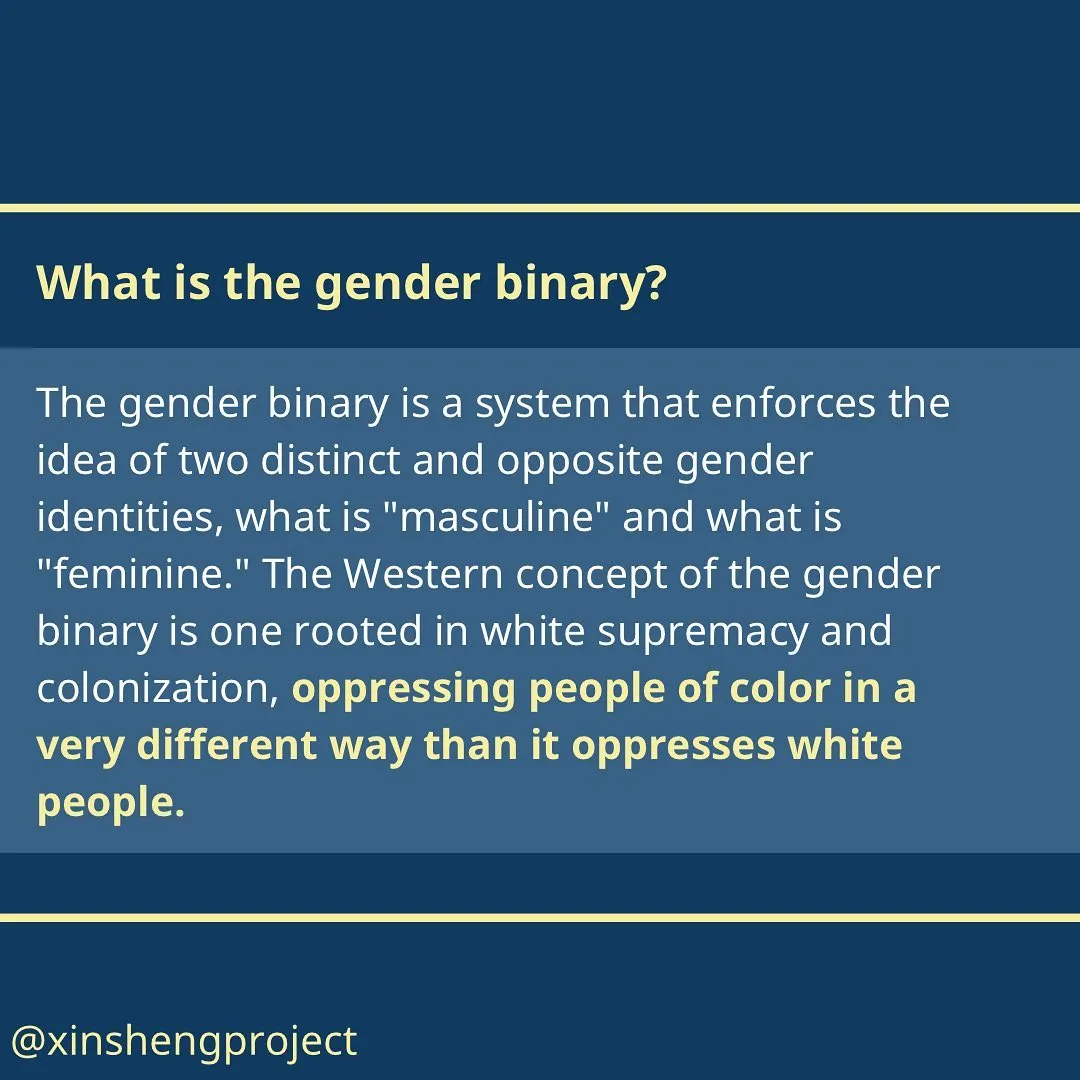 What is the gender binary?

The gender binary is a system that enforces the idea of two distinct and opposite gender identities, what is "masculine" and what is "feminine." The Western concept of the gender binary is one rooted in white supremacy and colonization, oppressing people of color in a very different way than it oppresses white people.

@xinshengproject